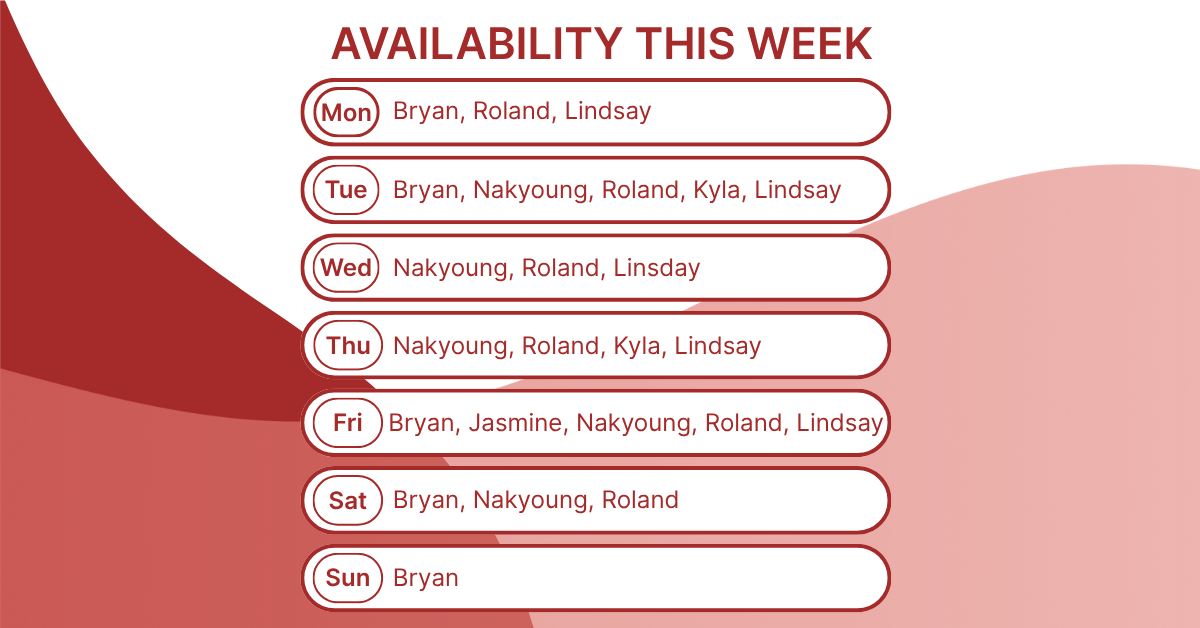 AVAILABILITY THIS WEEK

Mon Bryan, Roland, Lindsay

Tue Bryan, Nakyoung, Roland, Kyla, Lindsay

Wed Nakyoung, Roland, Linsday

Thu Nakyoung, Roland, Kyla, Lindsay

Fri Bryan, Jasmine, Nakyoung, Roland, Lindsay

Sat Bryan, Nakyoung, Roland

Sun Bryan